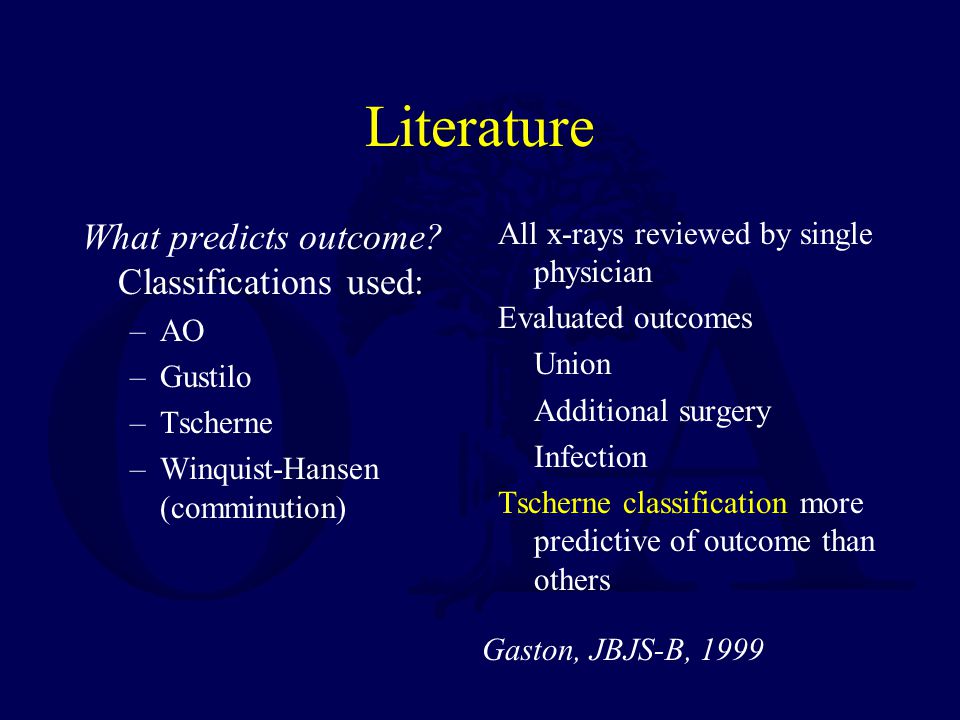 Literature

What predicts outcome?
Classifications used:
– AO
– Gustilo
– Tscherne
– Winquist-Hansen (comminution)

All x-rays reviewed by single physician
Evaluated outcomes
Union
Additional surgery
Infection
Tscherne classification more predictive of outcome than others

Gaston, JBJS-B, 1999